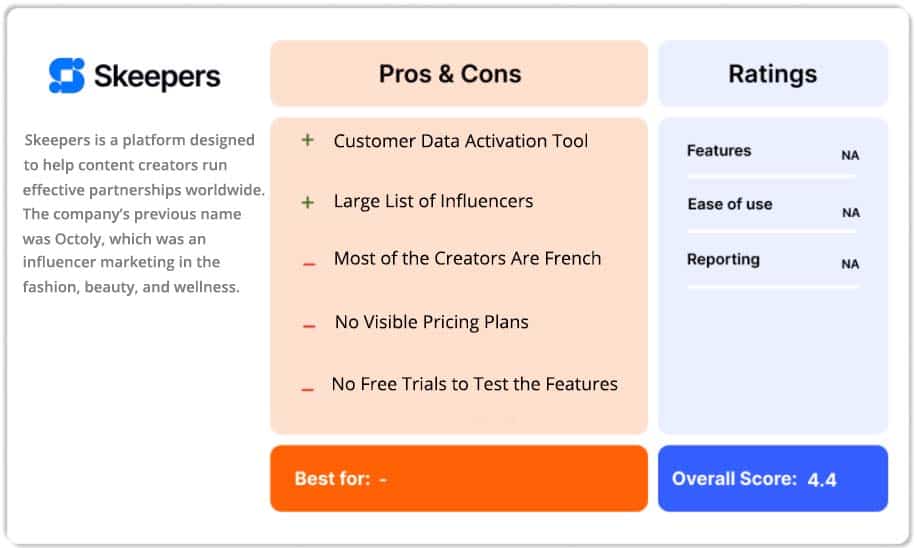 Skeepers

Skeepers is a platform designed to help content creators run effective partnerships worldwide. The company's previous name was Octoly, which was an influencer marketing in the fashion, beauty, and wellness.

Pros & Cons

+ Customer Data Activation Tool

+ Large List of Influencers

– Most of the Creators Are French

– No Visible Pricing Plans

– No Free Trials to Test the Features

Best for: -

Ratings

Features NA

Ease of use NA

Reporting NA

Overall Score: 4.4